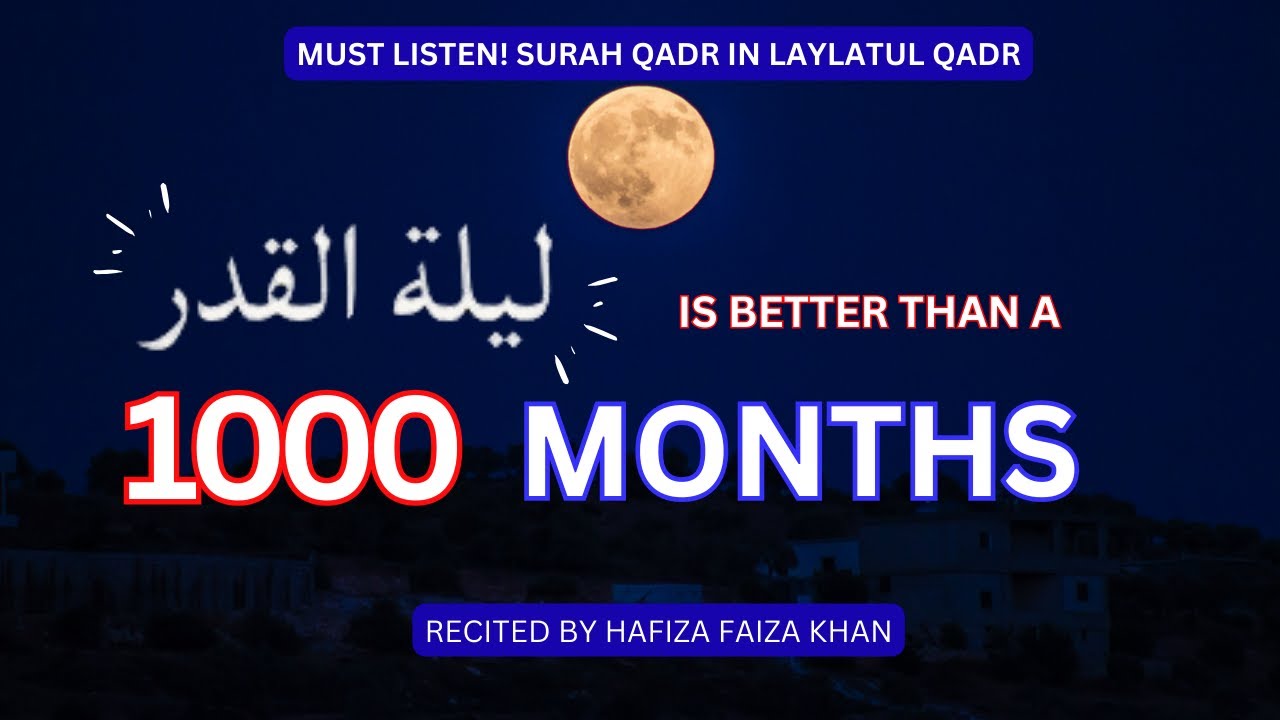 MUST LISTEN! SURAH QADR IN LAYLATUL QADR

ليلة القدر

IS BETTER THAN A

1000 MONTHS

RECITED BY HAFIZA FAIZA KHAN